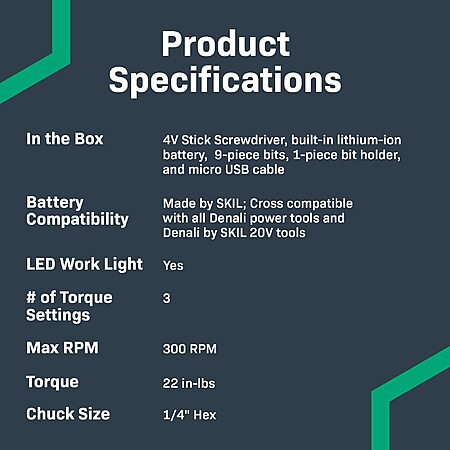 Product Specifications

| | |
|---|---|
| In the Box | 4V Stick Screwdriver, built-in lithium-ion battery, 9-piece bits, 1-piece bit holder, and micro USB cable |
| Battery Compatibility | Made by SKIL; Cross compatible with all Denali power tools and Denali by SKIL 20V tools |
| LED Work Light | Yes |
| # of Torque Settings | 3 |
| Max RPM | 300 RPM |
| Torque | 22 in-lbs |
| Chuck Size | 1/4" Hex |